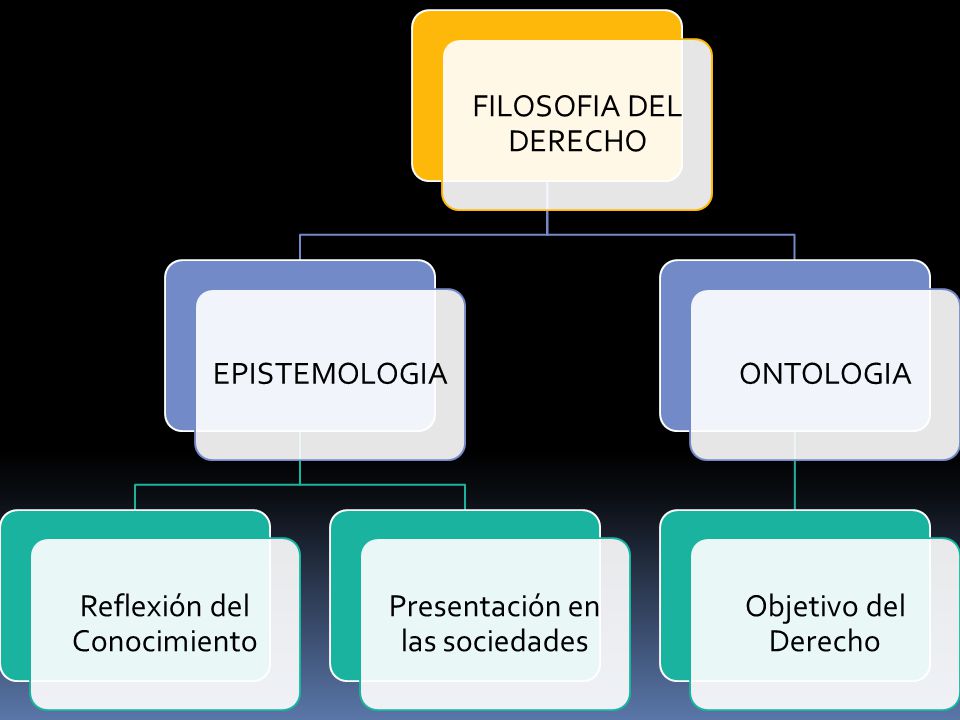 FILOSOFIA DEL DERECHO

EPISTEMOLOGIA

ONTOLOGIA

Reflexión del Conocimiento

Presentación en las sociedades

Objetivo del Derecho